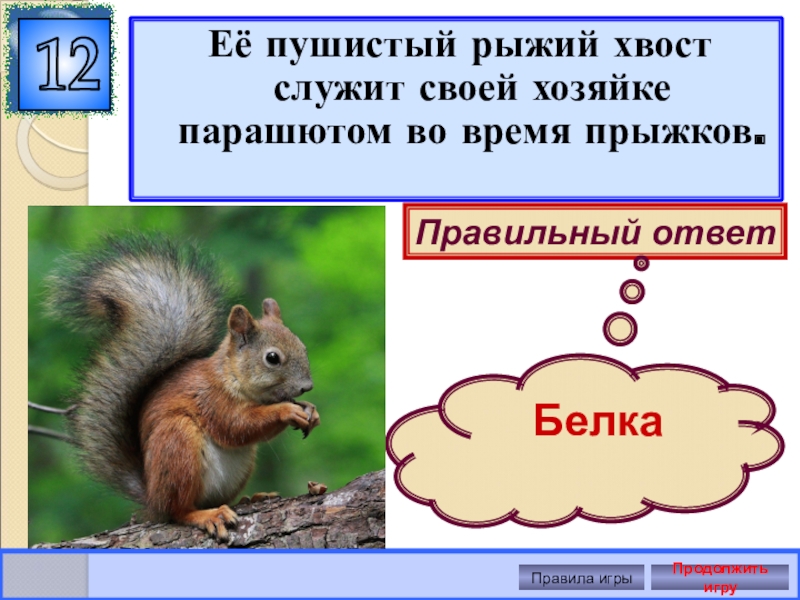 12

Её пушистый рыжий хвост служит своей хозяйке парашютом во время прыжков.

Правильный ответ

Белка

Правила игры

Продолжить игру